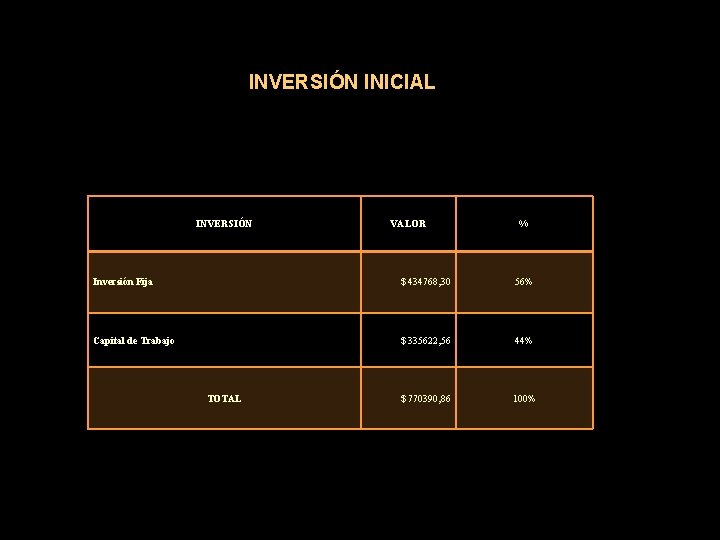 INVERSIÓN INICIAL

| INVERSIÓN | VALOR | % |
|---|---|---|
| Inversión Fija | $434768,30 | 56% |
| Capital de Trabajo | $335622,56 | 44% |
| TOTAL | $770390,86 | 100% |